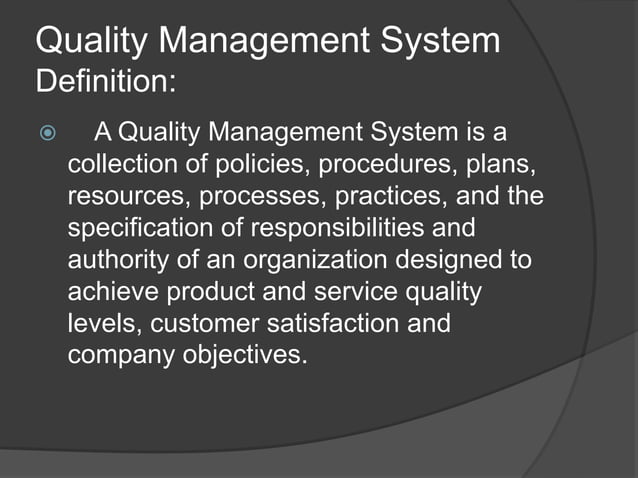 Quality Management System
Definition:

A Quality Management System is a collection of policies, procedures, plans, resources, processes, practices, and the specification of responsibilities and authority of an organization designed to achieve product and service quality levels, customer satisfaction and company objectives.